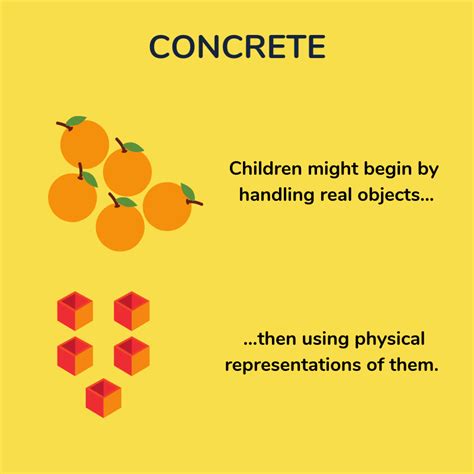 CONCRETE

Children might begin by handling real objects...

...then using physical representations of them.